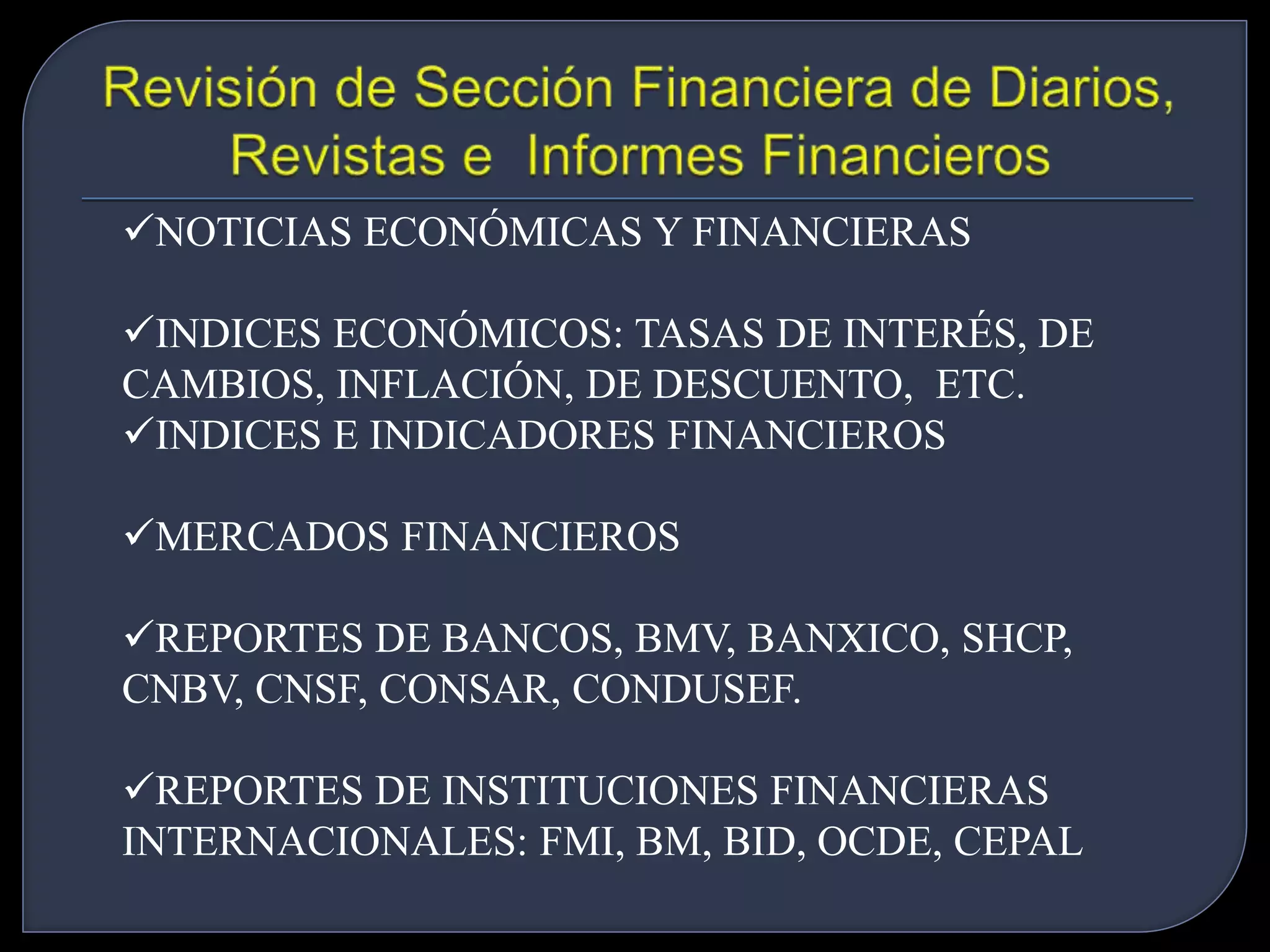 Revisión de Sección Financiera de Diarios, Revistas e Informes Financieros

✓NOTICIAS ECONÓMICAS Y FINANCIERAS

✓INDICES ECONÓMICOS: TASAS DE INTERÉS, DE CAMBIOS, INFLACIÓN, DE DESCUENTO, ETC.
✓INDICES E INDICADORES FINANCIEROS

✓MERCADOS FINANCIEROS

✓REPORTES DE BANCOS, BMV, BANXICO, SHCP, CNBV, CNSF, CONSAR, CONDUSEF.

✓REPORTES DE INSTITUCIONES FINANCIERAS INTERNACIONALES: FMI, BM, BID, OCDE, CEPAL